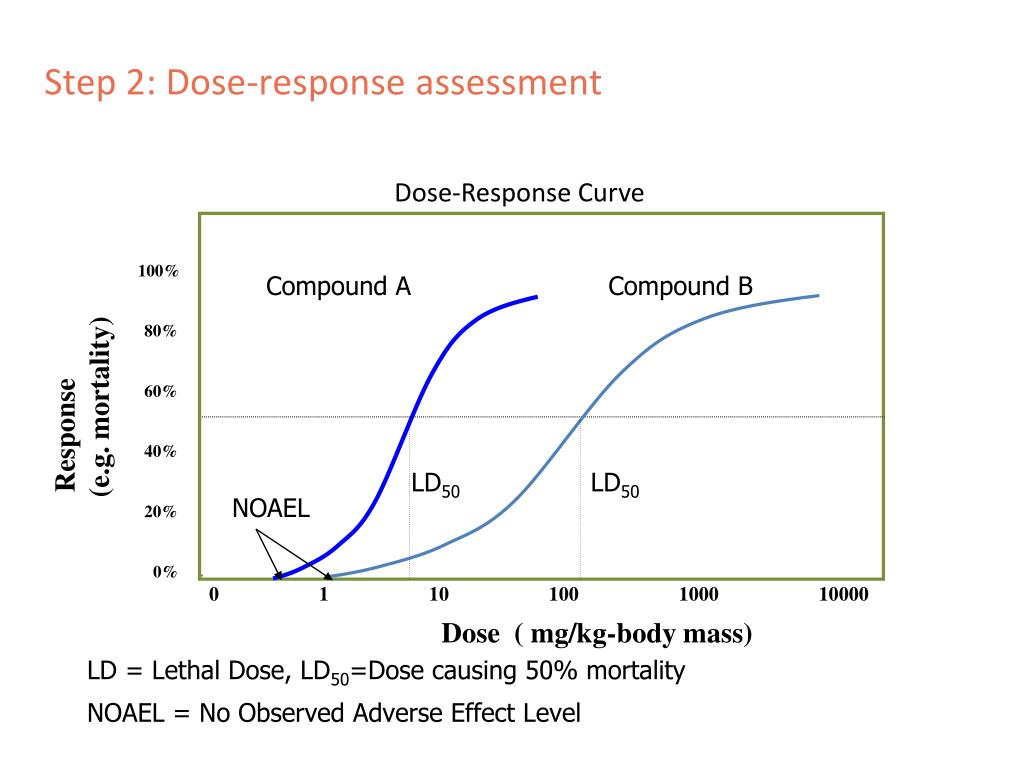 Step 2: Dose-response assessment

Dose-Response Curve

Response (e.g. mortality)

100%
80%
60%
40%
20%
0%

Compound A

Compound B

$LD_{50}$

$LD_{50}$

NOAEL

0
1
10
100
1000
10000

Dose ( mg/kg-body mass)

LD = Lethal Dose, $LD_{50}$=Dose causing 50% mortality

NOAEL = No Observed Adverse Effect Level